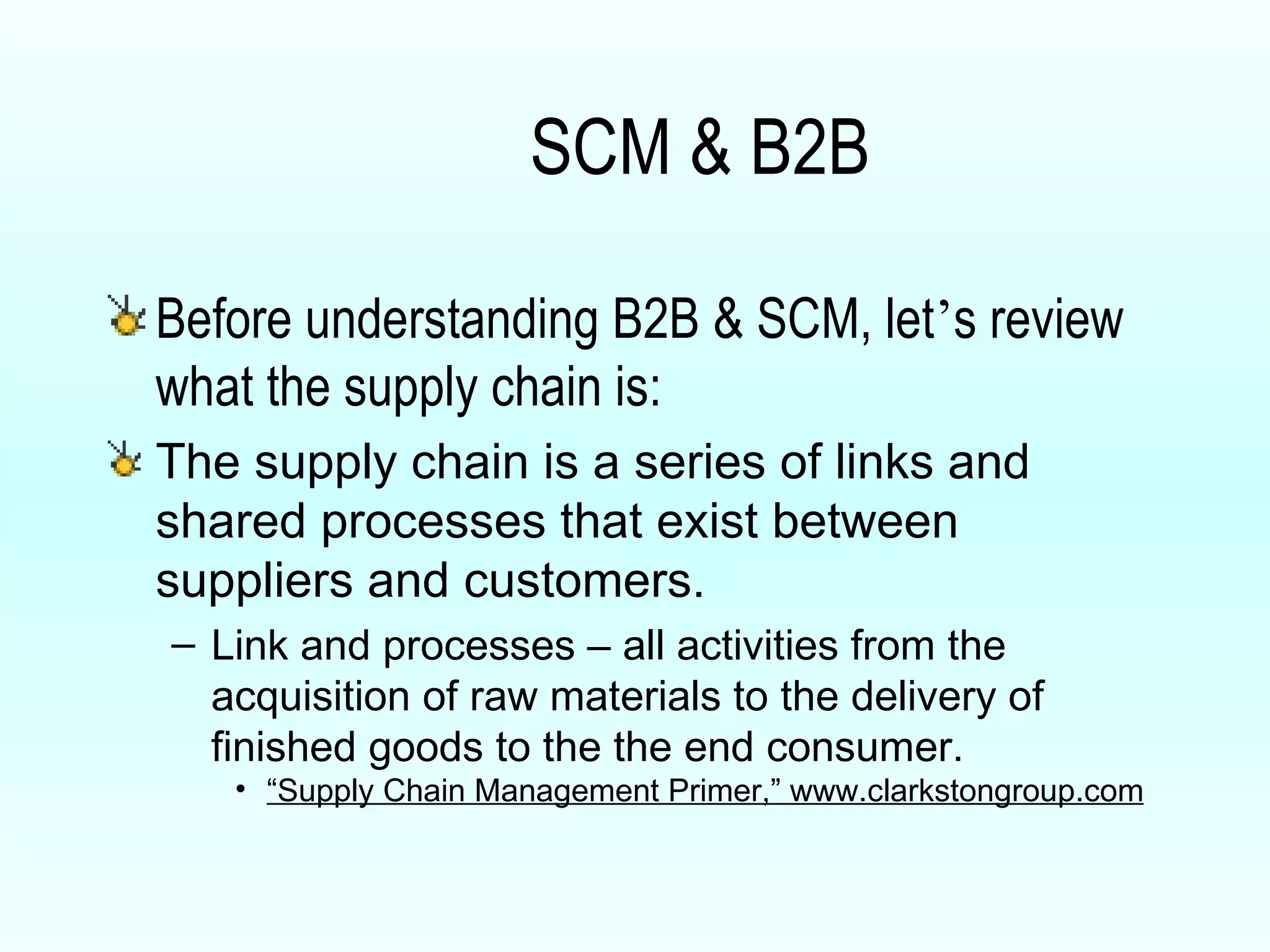 SCM & B2B

Before understanding B2B & SCM, let’s review what the supply chain is:

The supply chain is a series of links and shared processes that exist between suppliers and customers.

– Link and processes – all activities from the acquisition of raw materials to the delivery of finished goods to the the end consumer.

• “Supply Chain Management Primer,” www.clarkstongroup.com